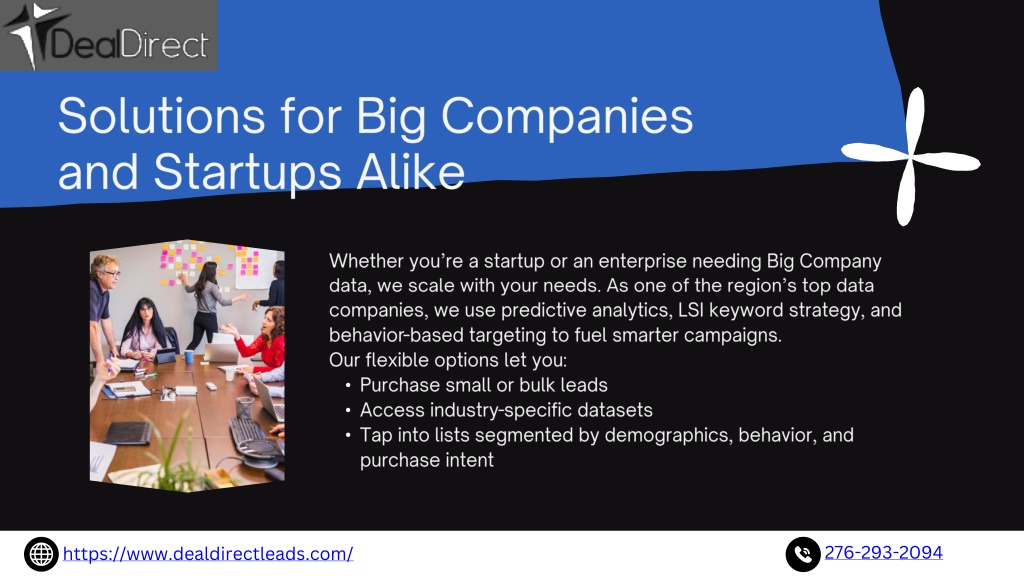 DealDirect

Solutions for Big Companies and Startups Alike

Whether you're a startup or an enterprise needing Big Company data, we scale with your needs. As one of the region's top data companies, we use predictive analytics, LSI keyword strategy, and behavior-based targeting to fuel smarter campaigns.
Our flexible options let you:
• Purchase small or bulk leads
• Access industry-specific datasets
• Tap into lists segmented by demographics, behavior, and purchase intent

https://www.dealdirectleads.com/

276-293-2094